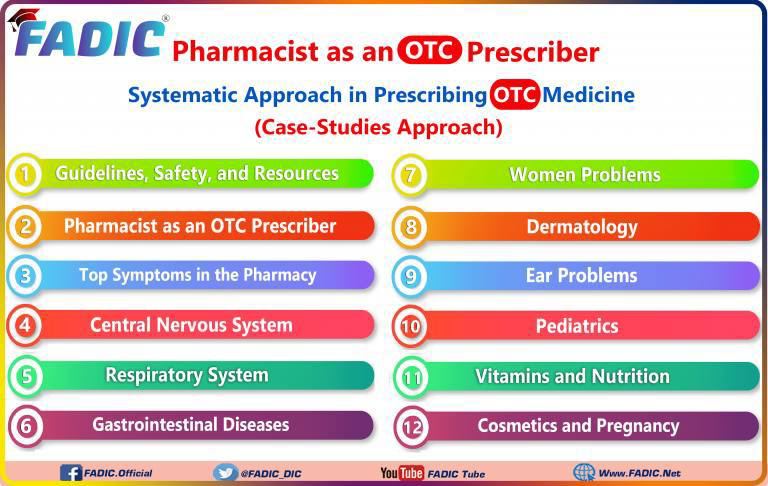 FADIC®

Pharmacist as an OTC Prescriber

Systematic Approach in Prescribing OTC Medicine
(Case-Studies Approach)

1 Guidelines, Safety, and Resources
2 Pharmacist as an OTC Prescriber
3 Top Symptoms in the Pharmacy
4 Central Nervous System
5 Respiratory System
6 Gastrointestinal Diseases

7 Women Problems
8 Dermatology
9 Ear Problems
10 Pediatrics
11 Vitamins and Nutrition
12 Cosmetics and Pregnancy

FADIC.Official @FADIC_DIC YouTube FADIC Tube Www.FADIC.Net